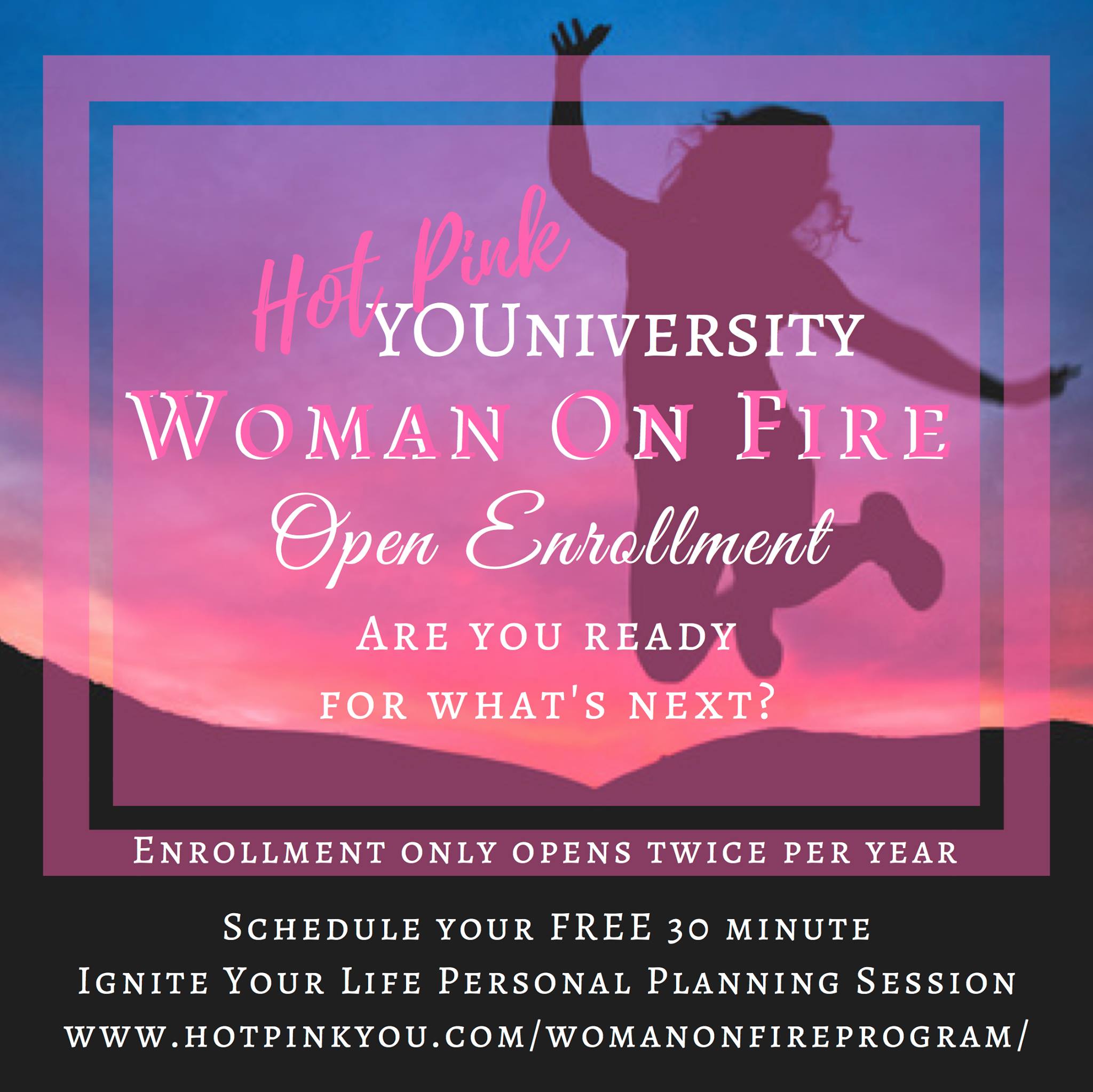 Hot Pink
YOUniversity
Woman On Fire
Open Enrollment
Are you ready
for what's next?

Enrollment only opens twice per year

Schedule your FREE 30 minute
Ignite Your Life Personal Planning Session
www.hotpinkyou.com/womanonfireprogram/